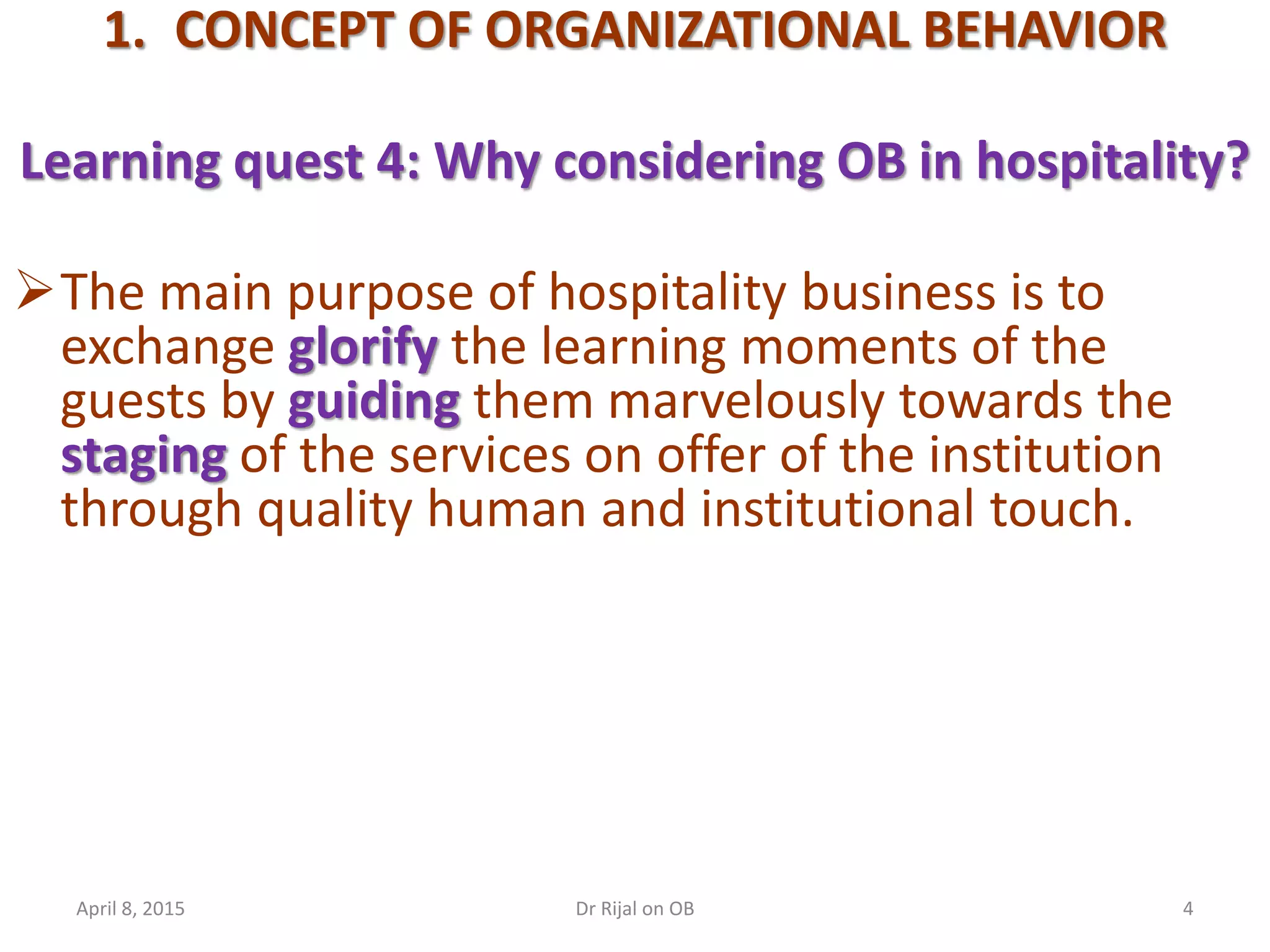 1. CONCEPT OF ORGANIZATIONAL BEHAVIOR

Learning quest 4: Why considering OB in hospitality?

➤ The main purpose of hospitality business is to exchange glorify the learning moments of the guests by guiding them marvelously towards the staging of the services on offer of the institution through quality human and institutional touch.

April 8, 2015

Dr Rijal on OB

4